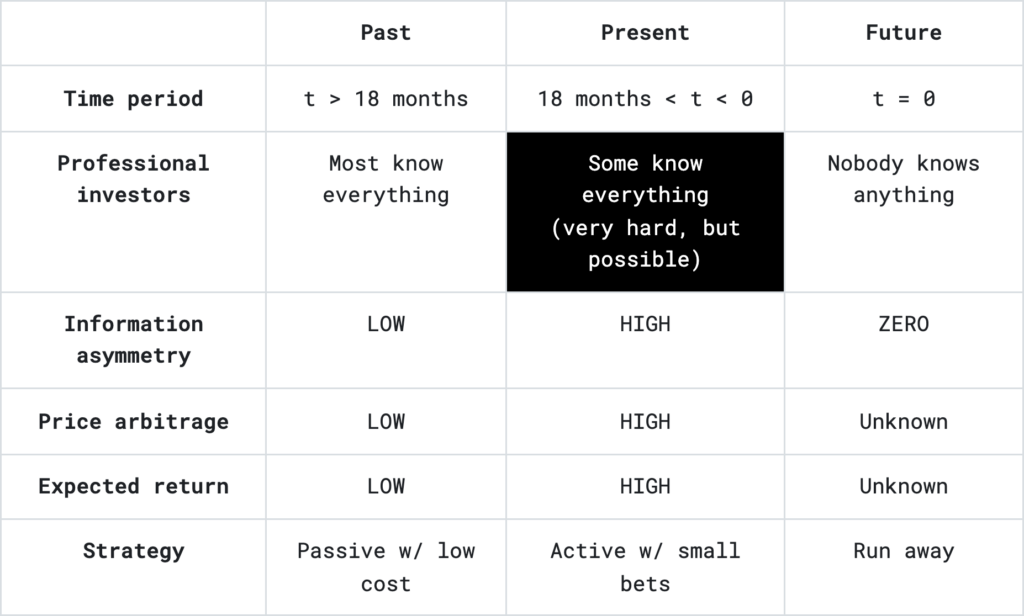 |  | Past | Present | Future |
|---|---|---|---|
| Time period | t > 18 months | 18 months < t < 0 | t = 0 |
| Professional investors | Most know everything | Some know everything (very hard, but possible) | Nobody knows anything |
| Information asymmetry | LOW | HIGH | ZERO |
| Price arbitrage | LOW | HIGH | Unknown |
| Expected return | LOW | HIGH | Unknown |
| Strategy | Passive w/ low cost | Active w/ small bets | Run away |